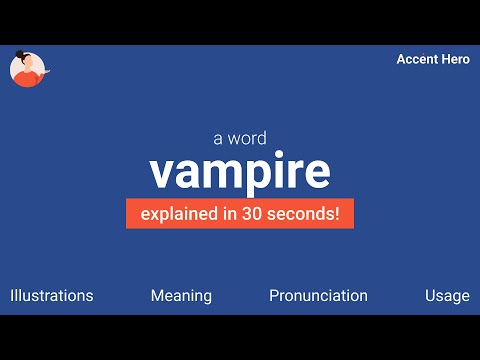 Accent Hero

a word
vampire
explained in 30 seconds!

Illustrations Meaning Pronunciation Usage